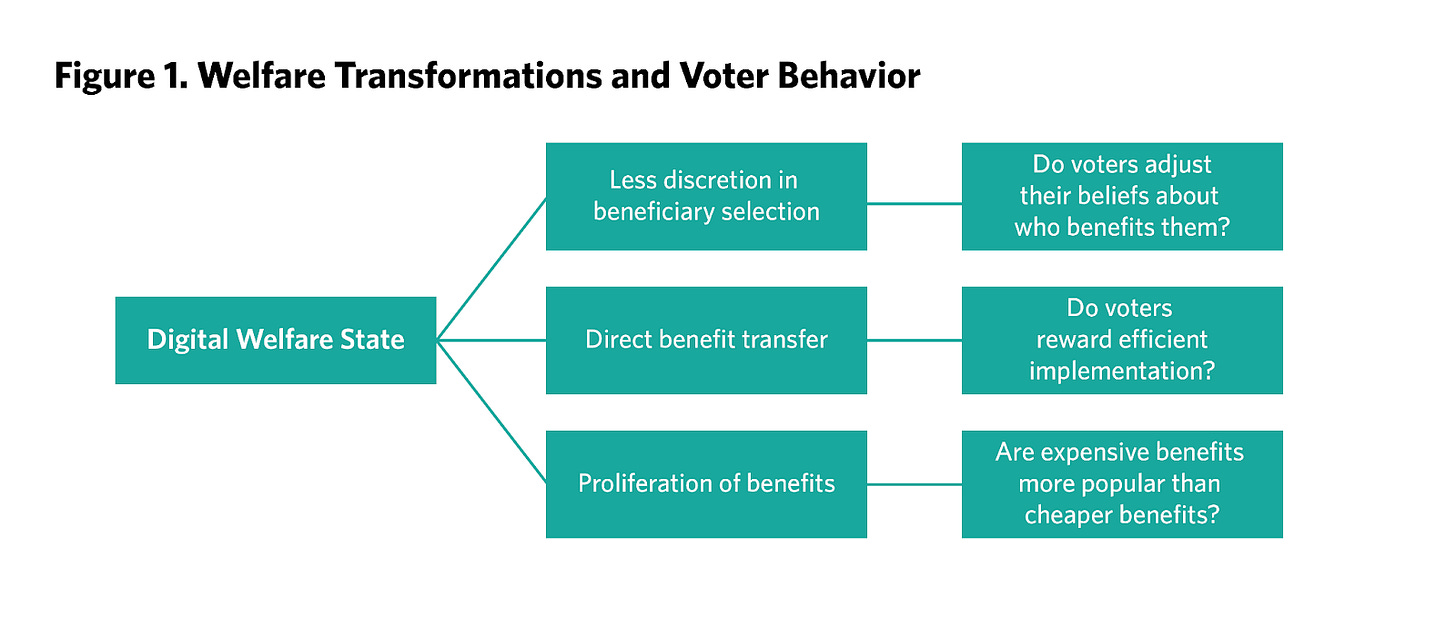 Figure 1. Welfare Transformations and Voter Behavior

Digital Welfare State

Less discretion in beneficiary selection

Do voters adjust their beliefs about who benefits them?

Direct benefit transfer

Do voters reward efficient implementation?

Proliferation of benefits

Are expensive benefits more popular than cheaper benefits?